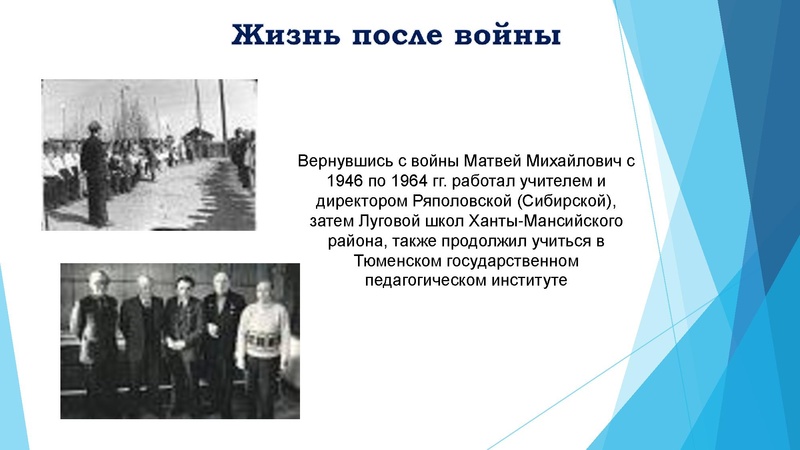 Жизнь после войны

Вернувшись с войны Матвей Михайлович с 1946 по 1964 гг. работал учителем и директором Ряполовской (Сибирской), затем Луговой школ Ханты-Мансийского района, также продолжил учиться в Тюменском государственном педагогическом институте